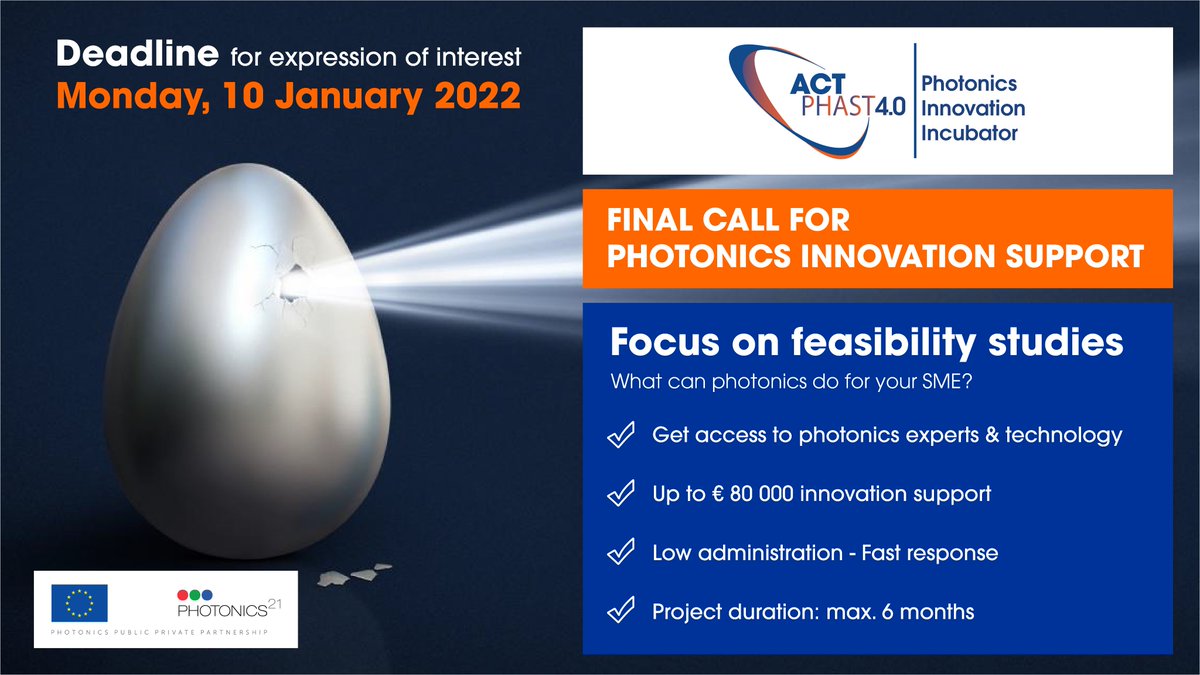 Deadline for expression of interest
Monday, 10 January 2022

ACT PHAST 4.0 Photonics Innovation Incubator

FINAL CALL FOR PHOTONICS INNOVATION SUPPORT

Focus on feasibility studies
What can photonics do for your SME?

Get access to photonics experts & technology

Up to € 80 000 innovation support

Low administration - Fast response

Project duration: max. 6 months

PHOTONICS$^{21}$
PHOTONICS PUBLIC PRIVATE PARTNERSHIP